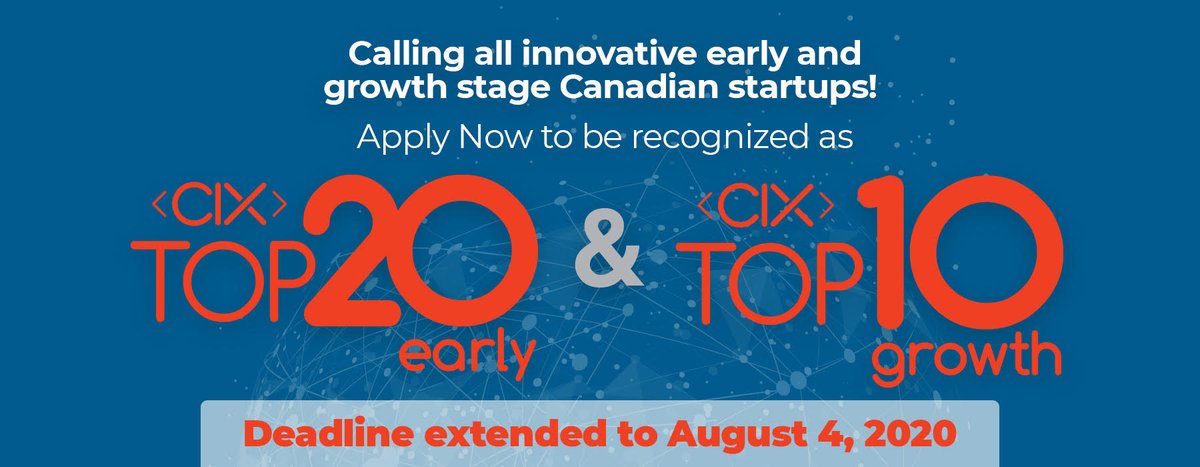 Calling all innovative early and growth stage Canadian startups!

Apply Now to be recognized as

<CIX> TOP 20 early & <CIX> TOP 10 growth

Deadline extended to August 4, 2020